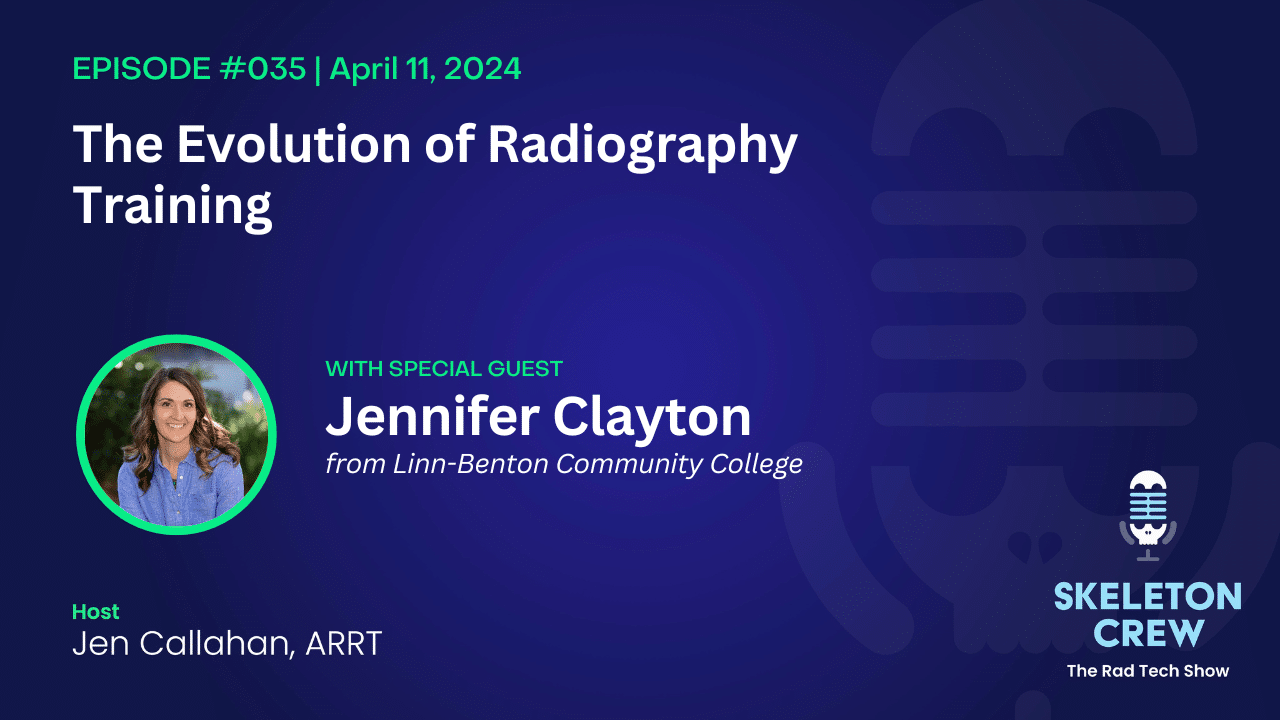 EPISODE #035 | April 11, 2024

The Evolution of Radiography Training

WITH SPECIAL GUEST

Jennifer Clayton

from Linn-Benton Community College

Host

Jen Callahan, ARRT

SKELETON CREW

The Rad Tech Show